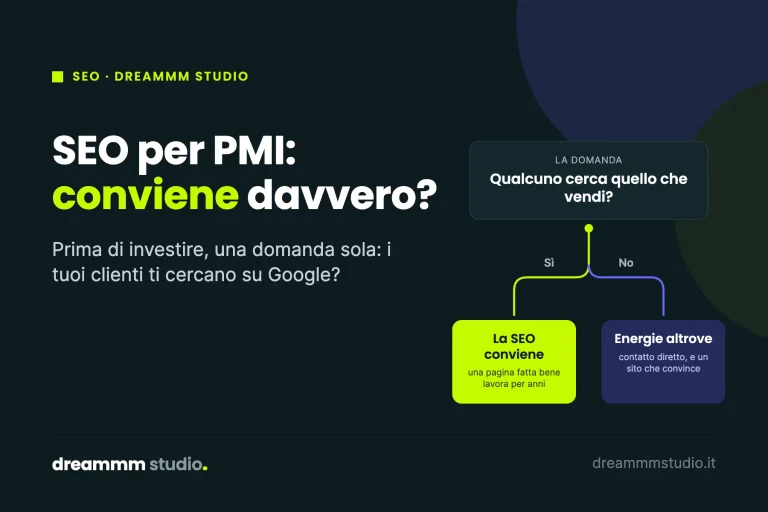 SEO · DREAMMM STUDIO

SEO per PMI: conviene davvero?

Prima di investire, una domanda sola: i tuoi clienti ti cercano su Google?

LA DOMANDA
Qualcuno cerca quello che vendi?

Sì

No

La SEO conviene
una pagina fatta bene lavora per anni

Energie altrove
contatto diretto, e un sito che convince

dreammm studio.

dreammmstudio.it